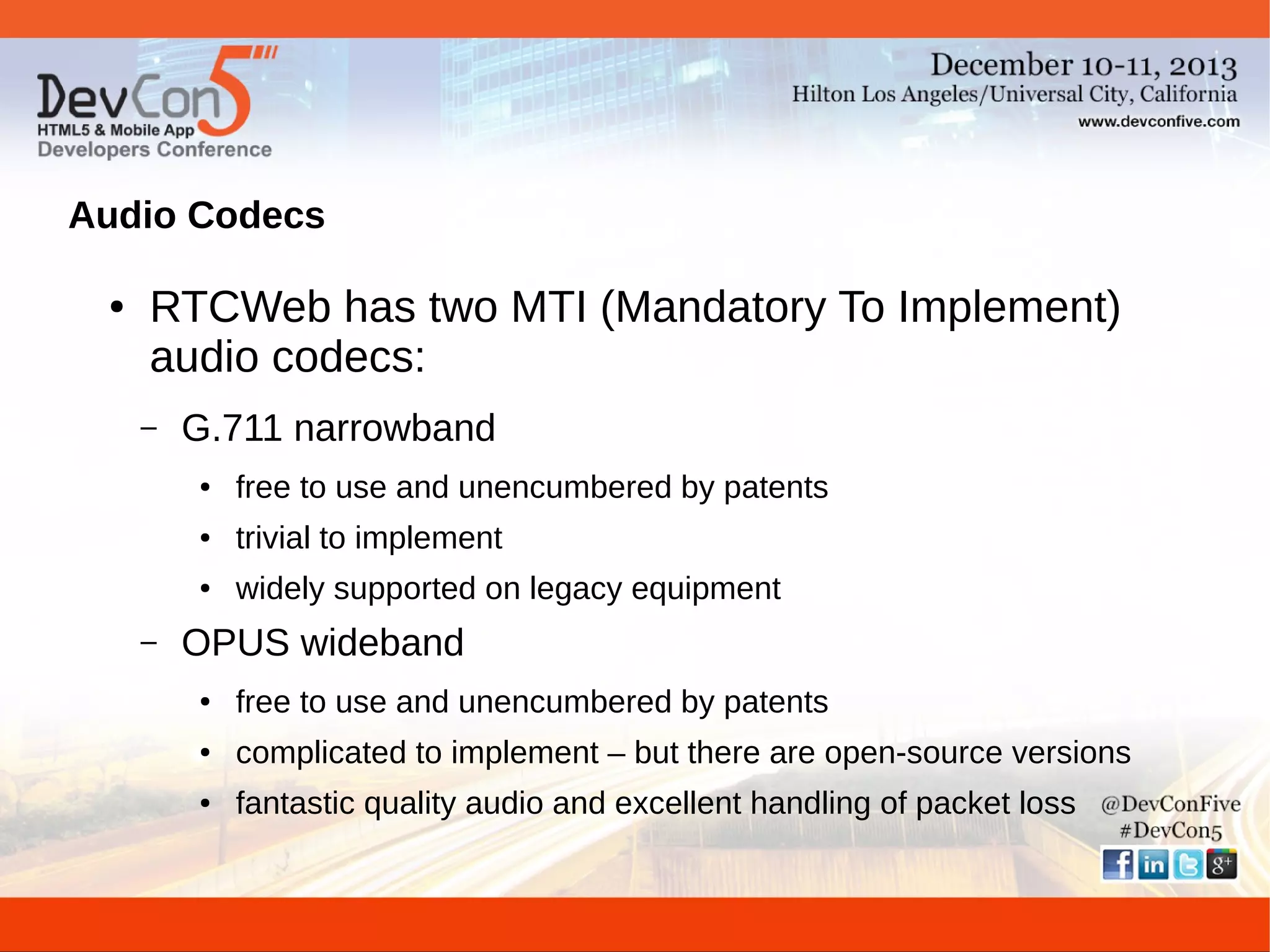 DevCon5
HTML5 & Mobile App
Developers Conference

December 10-11, 2013
Hilton Los Angeles/Universal City, California
www.devconfive.com

Audio Codecs

• RTCWeb has two MTI (Mandatory To Implement) audio codecs:

– G.711 narrowband

• free to use and unencumbered by patents
• trivial to implement
• widely supported on legacy equipment

– OPUS wideband

• free to use and unencumbered by patents
• complicated to implement – but there are open-source versions
• fantastic quality audio and excellent handling of packet loss

@DevConFive
#DevCon5
f in g+